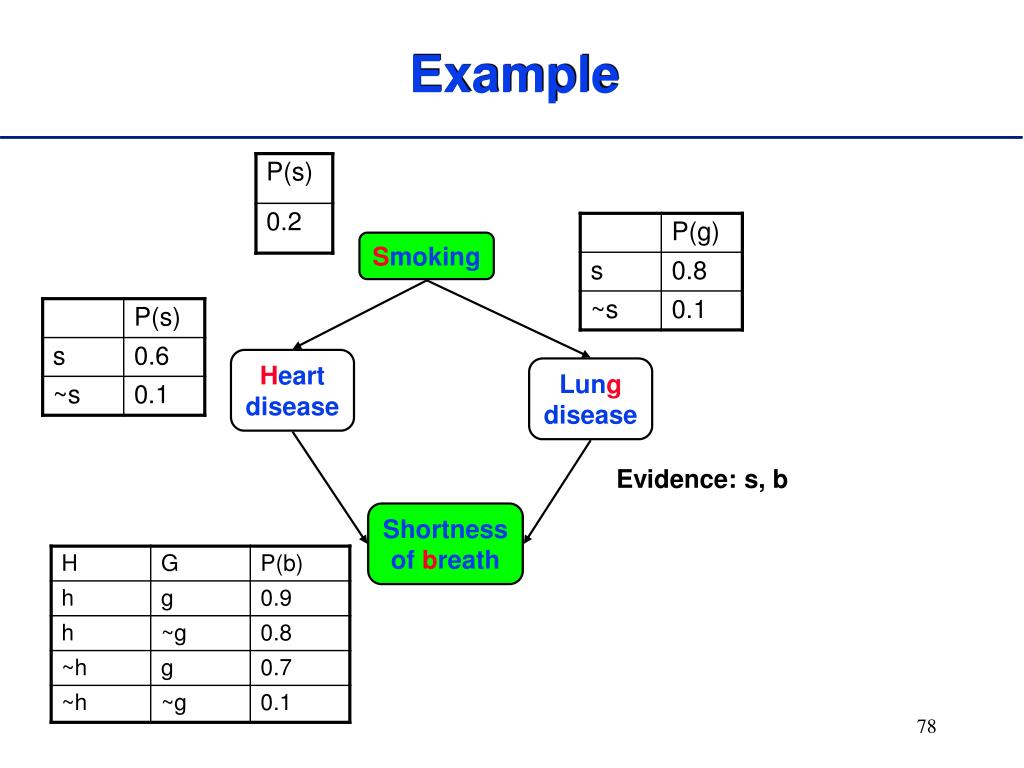 Example

| P(s) |
|---|
| 0.2 |

Smoking

| | P(g) |
|---|---|
| s | 0.8 |
| ~s | 0.1 |

| | P(s) |
|---|---|
| s | 0.6 |
| ~s | 0.1 |

Heart disease

Lung disease

Evidence: s, b

Shortness of breath

| H | G | P(b) |
|---|---|---|
| h | g | 0.9 |
| h | ~g | 0.8 |
| ~h | g | 0.7 |
| ~h | ~g | 0.1 |

78